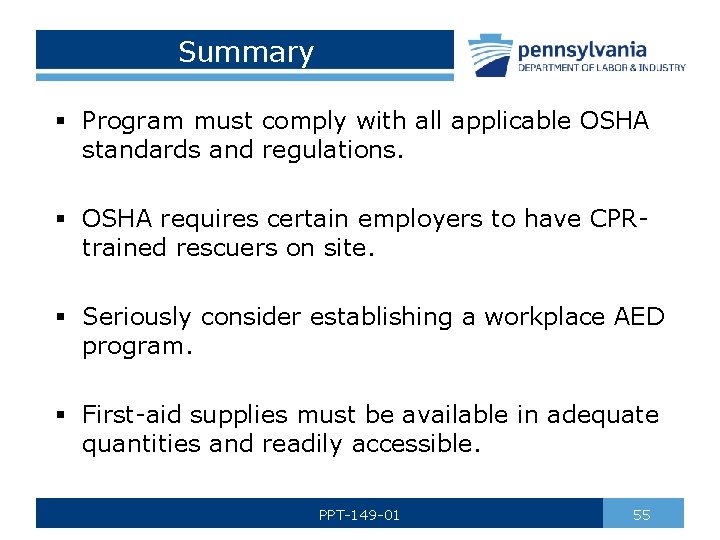 Summary

pennsylvania
DEPARTMENT OF LABOR & INDUSTRY

▪ Program must comply with all applicable OSHA standards and regulations.

▪ OSHA requires certain employers to have CPR-trained rescuers on site.

▪ Seriously consider establishing a workplace AED program.

▪ First-aid supplies must be available in adequate quantities and readily accessible.

PPT-149-01

55